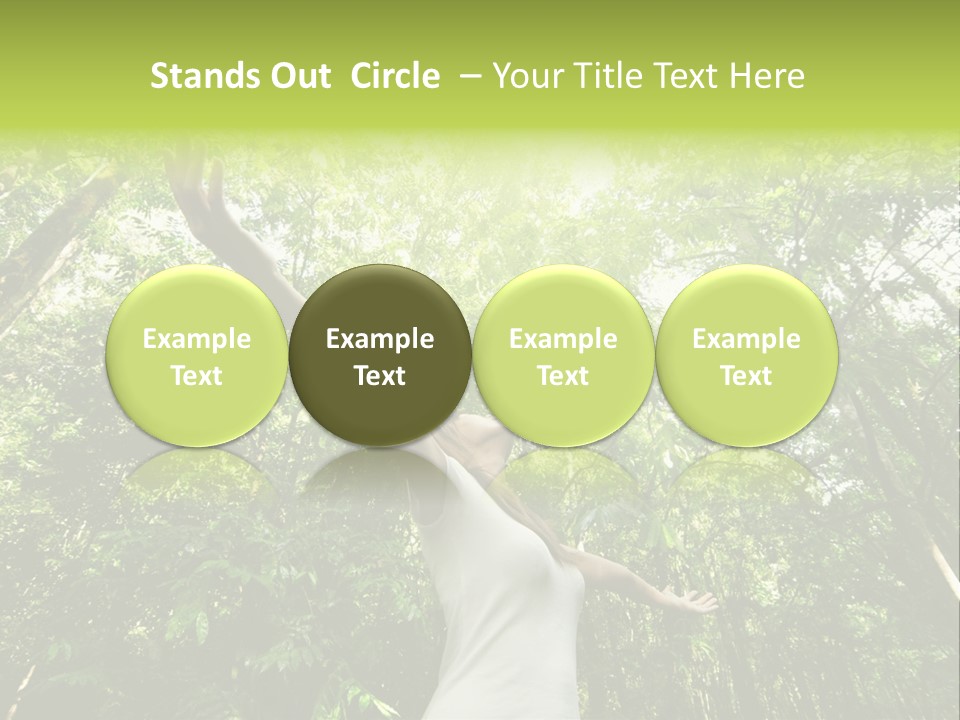 Stands Out Circle – Your Title Text Here

Example Text

Example Text

Example Text

Example Text